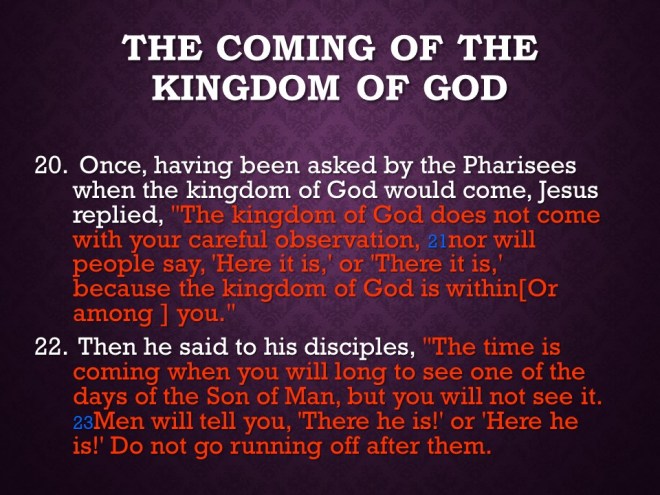 THE COMING OF THE KINGDOM OF GOD

20. Once, having been asked by the Pharisees when the kingdom of God would come, Jesus replied, "The kingdom of God does not come with your careful observation, 21nor will people say, 'Here it is,' or 'There it is,' because the kingdom of God is within[Or among ] you."

22. Then he said to his disciples, "The time is coming when you will long to see one of the days of the Son of Man, but you will not see it. 23Men will tell you, 'There he is!' or 'Here he is!' Do not go running off after them.